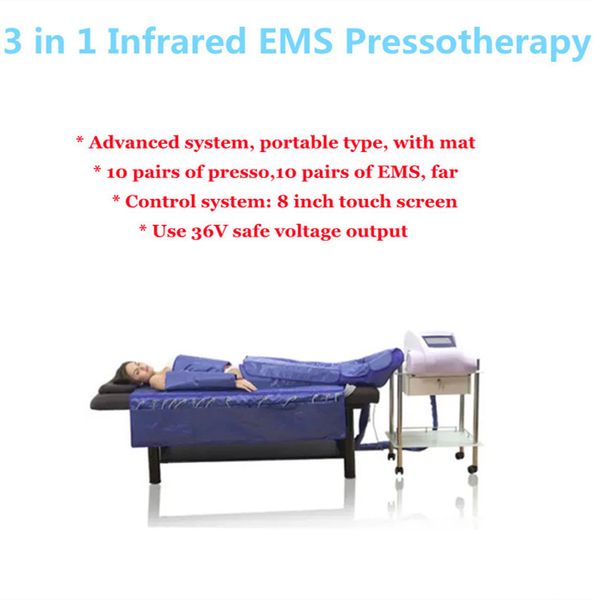 3 in 1 Infrared EMS Pressotherapy

* Advanced system, portable type, with mat
* 10 pairs of presso,10 pairs of EMS, far
* Control system: 8 inch touch screen
* Use 36V safe voltage output